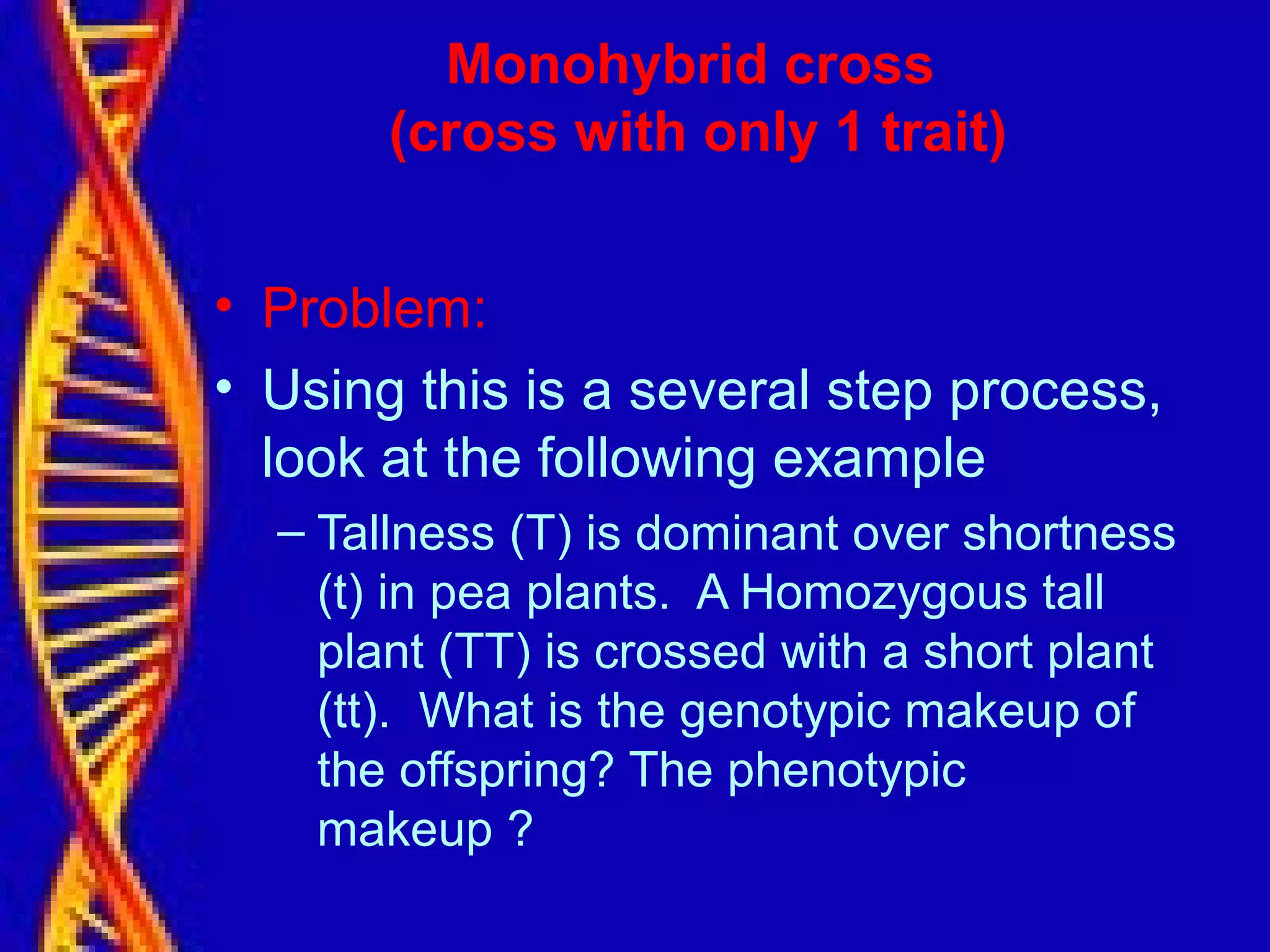 Monohybrid cross
(cross with only 1 trait)

• Problem:

• Using this is a several step process, look at the following example

– Tallness (T) is dominant over shortness (t) in pea plants. A Homozygous tall plant (TT) is crossed with a short plant (tt). What is the genotypic makeup of the offspring? The phenotypic makeup ?